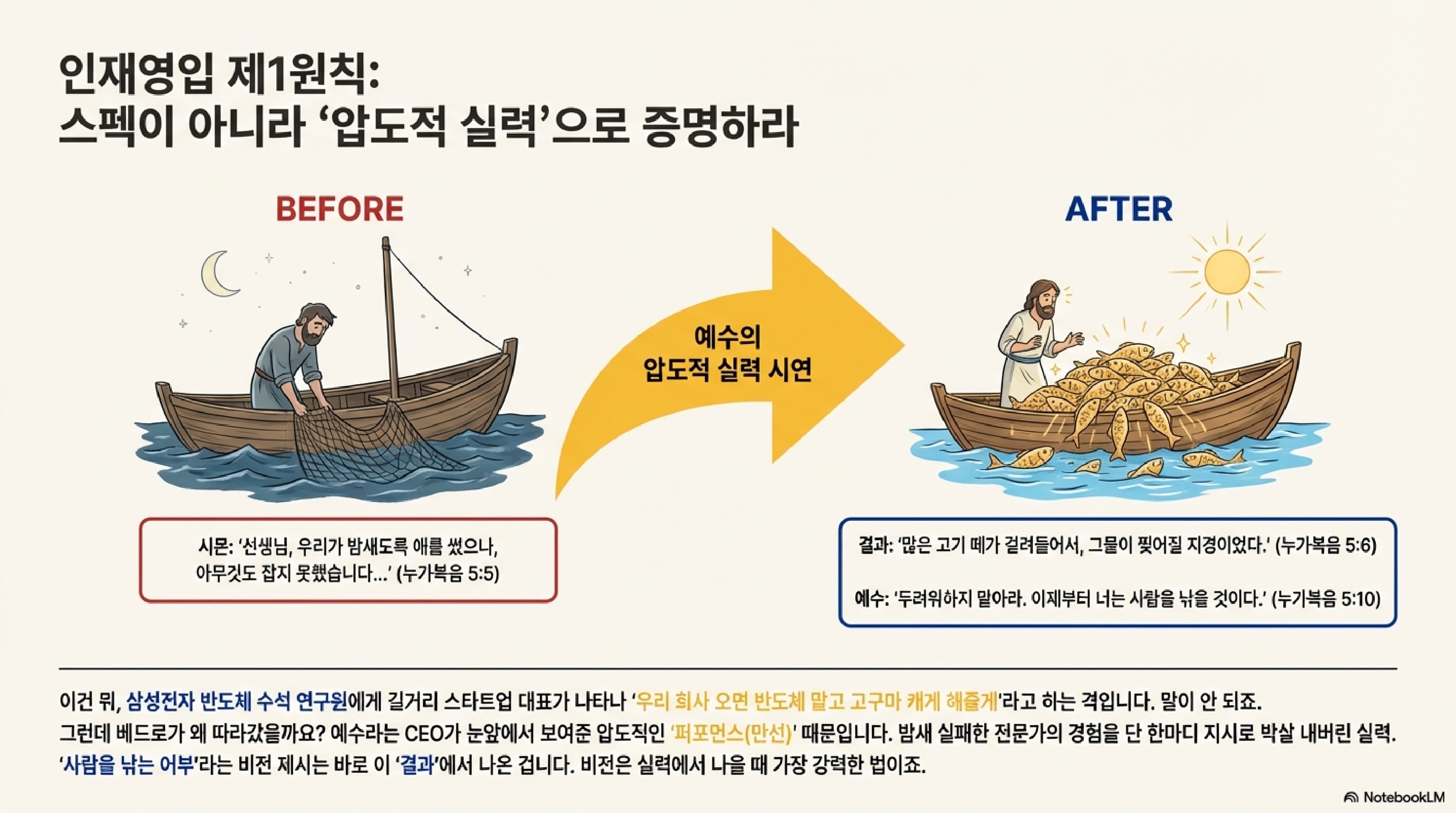 인재영입 제1원칙:
스펙이 아니라 '압도적 실력'으로 증명하라

BEFORE

예수의
압도적 실력 시연

AFTER

시몬: '선생님, 우리가 밤새도록 애를 썼으나, 아무것도 잡지 못했습니다...' (누가복음 5:5)

결과: '많은 고기 떼가 걸려들어서, 그물이 찢어질 지경이었다.' (누가복음 5:6)

예수: '두려워하지 말아라. 이제부터 너는 사람을 낚을 것이다.' (누가복음 5:10)

이건 뭐, 삼성전자 반도체 수석 연구원에게 길거리 스타트업 대표가 나타나 '우리 회사 오면 반도체 말고 고구마 캐게 해줄게'라고 하는 격입니다. 말이 안 되죠.
그런데 베드로가 왜 따라갔을까요? 예수라는 CEO가 눈앞에서 보여준 압도적인 '퍼포먼스(만선)' 때문입니다. 밤새 실패한 전문가의 경험을 단 한마디 지시로 박살 내버린 실력.
'사람을 낚는 어부'라는 비전 제시는 바로 이 '결과'에서 나온 겁니다. 비전은 실력에서 나올 때 가장 강력한 법이죠.

NotebookLM